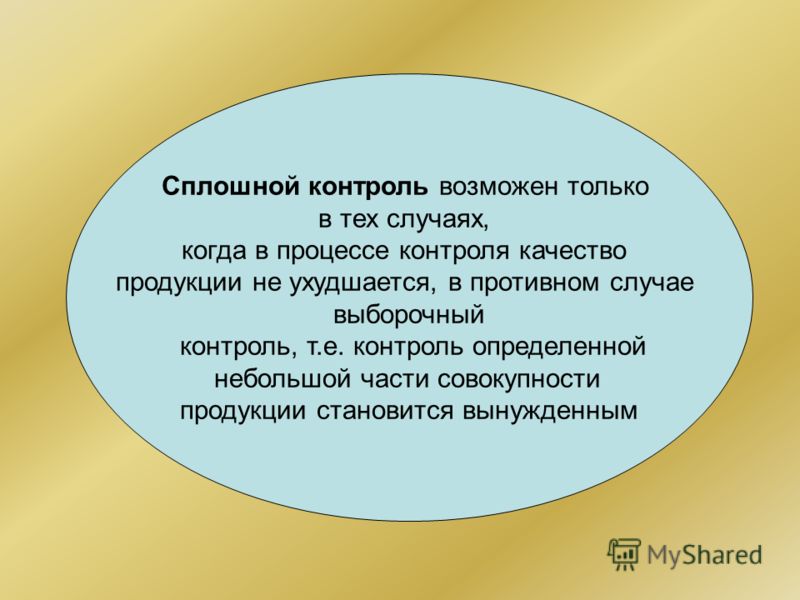 Сплошной контроль возможен только в тех случаях, когда в процессе контроля качество продукции не ухудшается, в противном случае выборочный контроль, т.е. контроль определенной небольшой части совокупности продукции становится вынужденным

MyShared